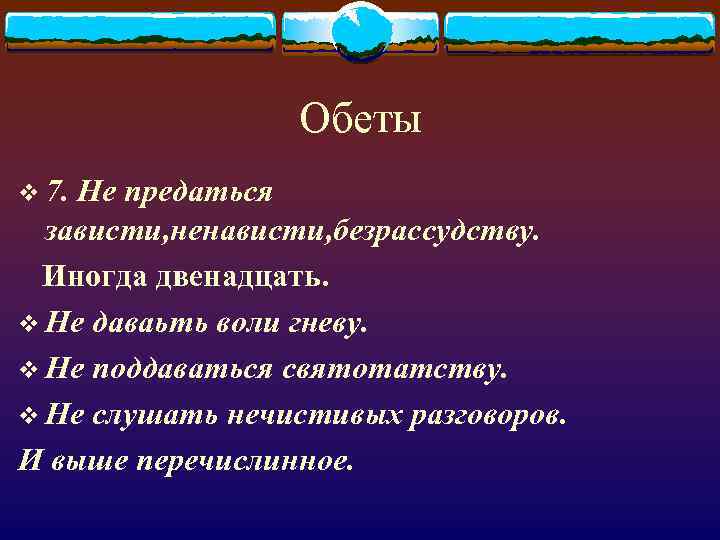 Обеты

❖ 7. Не предаться зависти,ненависти,безрассудству.

Иногда двенадцать.

❖ Не даваьть воли гневу.

❖ Не поддаваться святотатству.

❖ Не слушать нечистивых разговоров.

И выше перечислинное.